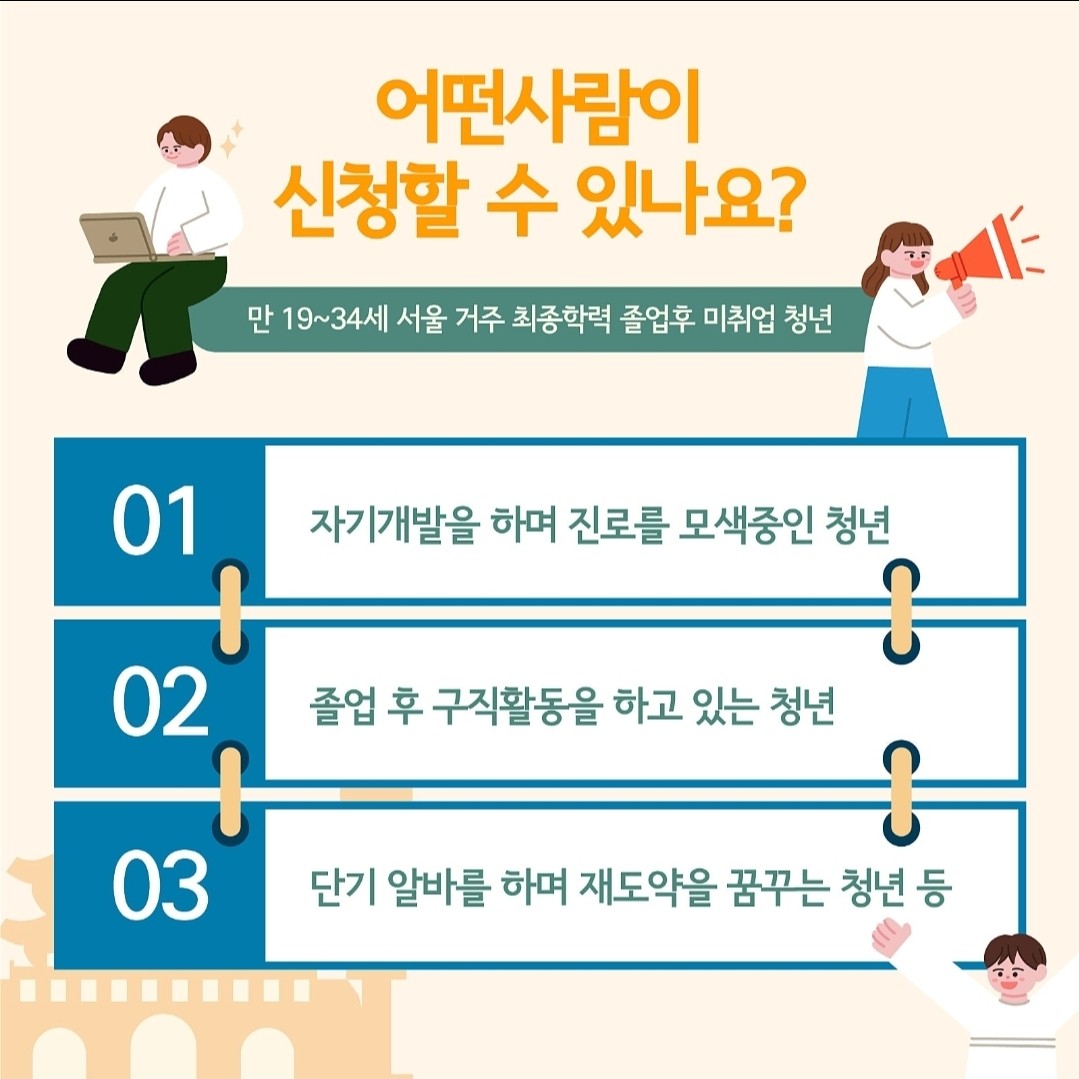 어떤사람이
신청할 수 있나요?

만 19~34세 서울 거주 최종학력 졸업후 미취업 청년

01 자기개발을 하며 진로를 모색중인 청년

02 졸업 후 구직활동을 하고 있는 청년

03 단기 알바를 하며 재도약을 꿈꾸는 청년 등